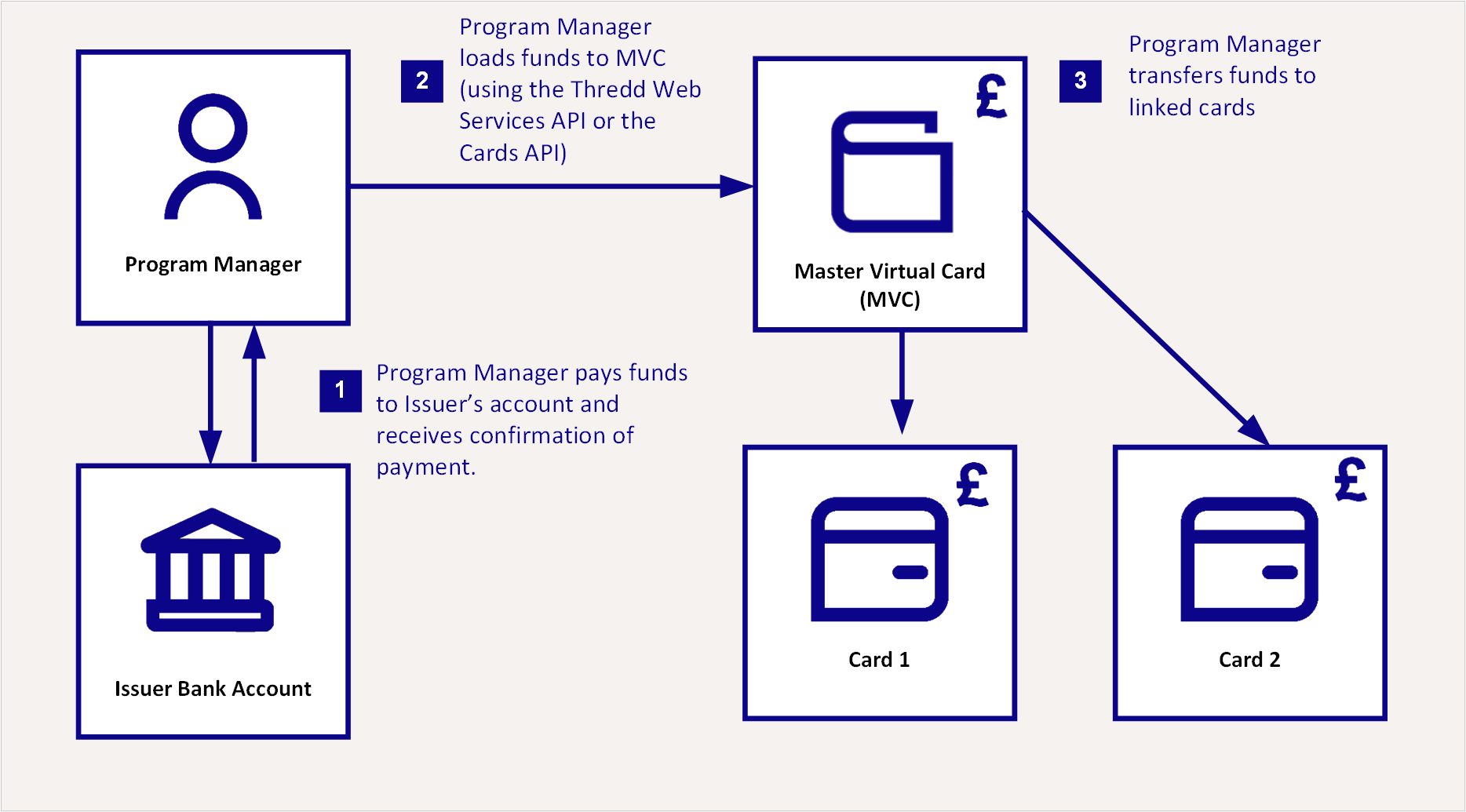 Program Manager

2 Program Manager loads funds to MVC (using the Thredd Web Services API or the Cards API)

£

Master Virtual Card (MVC)

3 Program Manager transfers funds to linked cards

1 Program Manager pays funds to Issuer's account and receives confirmation of payment.

Issuer Bank Account

£

Card 1

£

Card 2